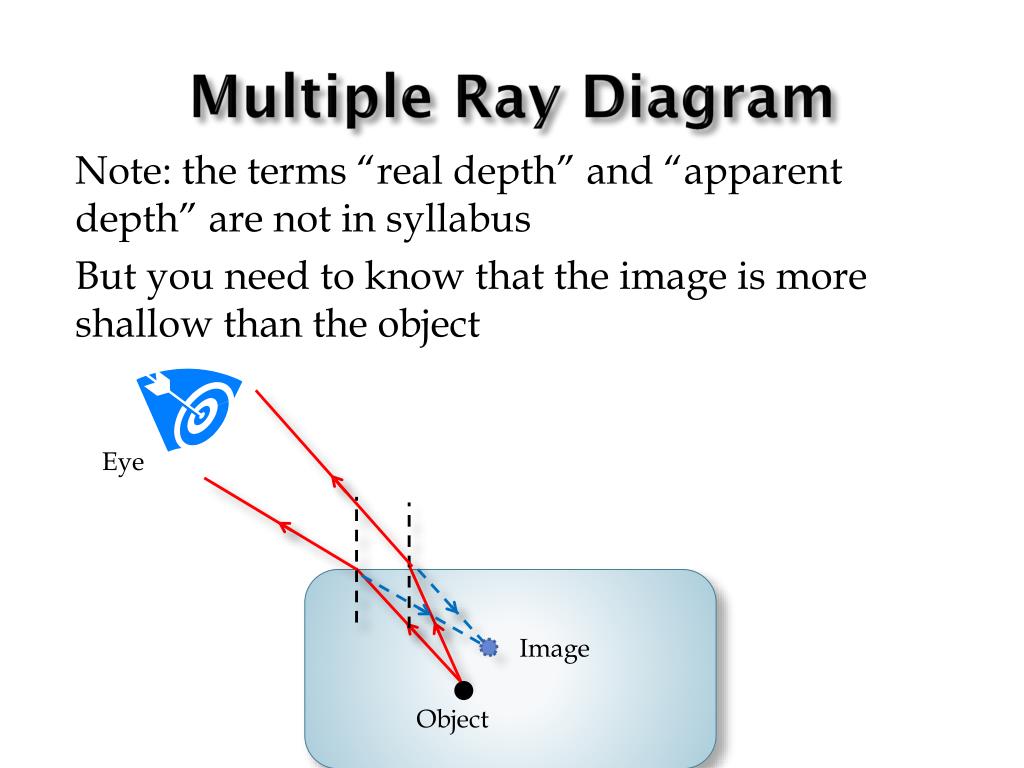 Multiple Ray Diagram

Note: the terms “real depth” and “apparent depth” are not in syllabus

But you need to know that the image is more shallow than the object

Eye

Image

Object